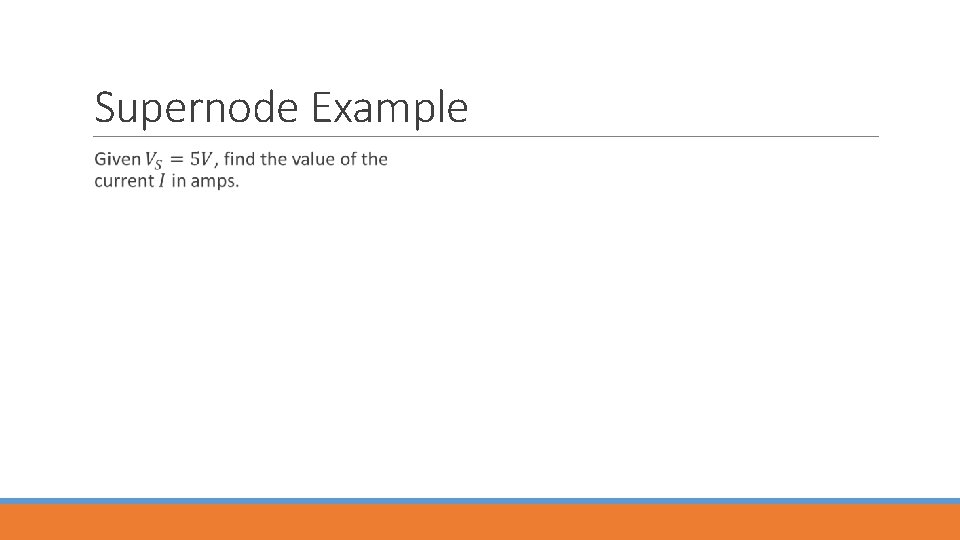 Supernode Example

Given $V_S = 5V$, find the value of the current $I$ in amps.